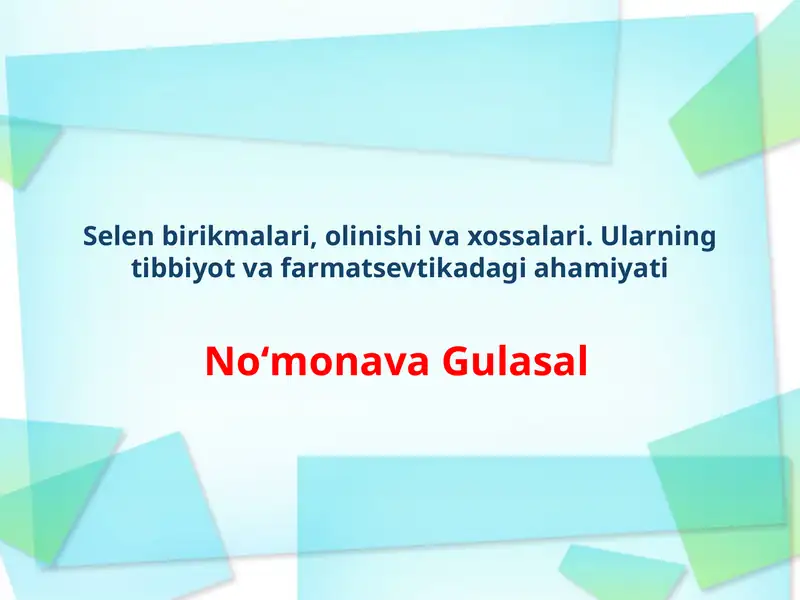 Selen birikmalari, olinishi va xossalari. Ularning tibbiyot va farmatsevtikadagi ahamiyati

No‘monava Gulasal